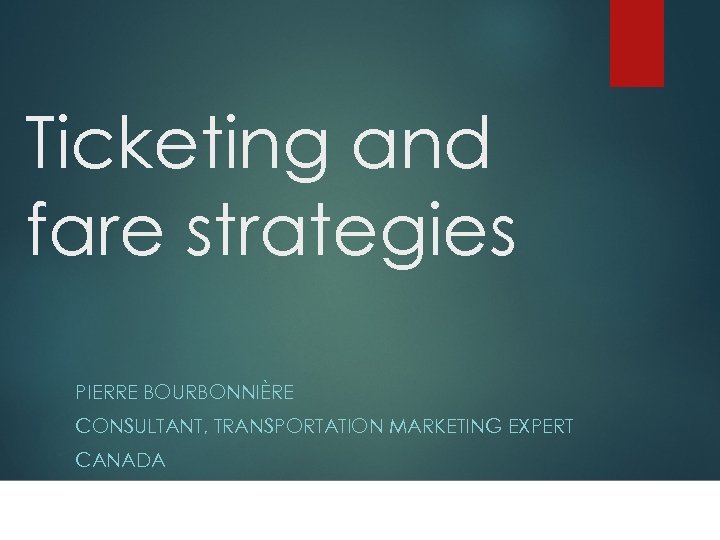 Ticketing and fare strategies

PIERRE BOURBONNIÈRE

CONSULTANT, TRANSPORTATION MARKETING EXPERT

CANADA